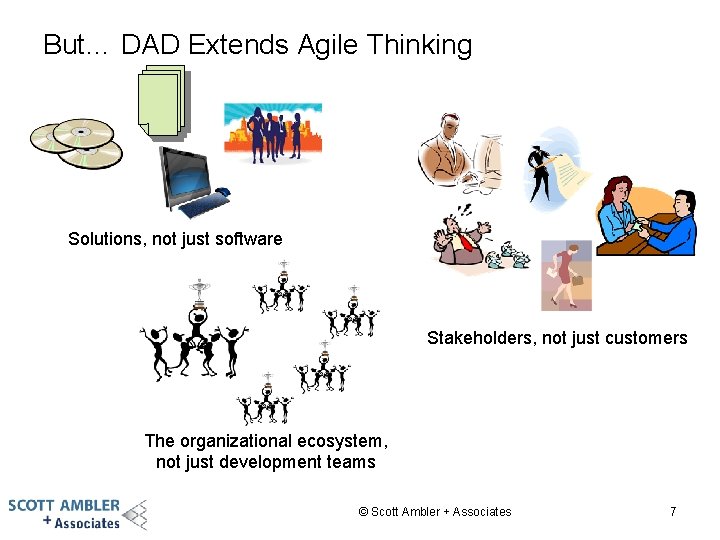 But… DAD Extends Agile Thinking

Solutions, not just software

Stakeholders, not just customers

The organizational ecosystem, not just development teams

SCOTT AMBLER + Associates

© Scott Ambler + Associates

7